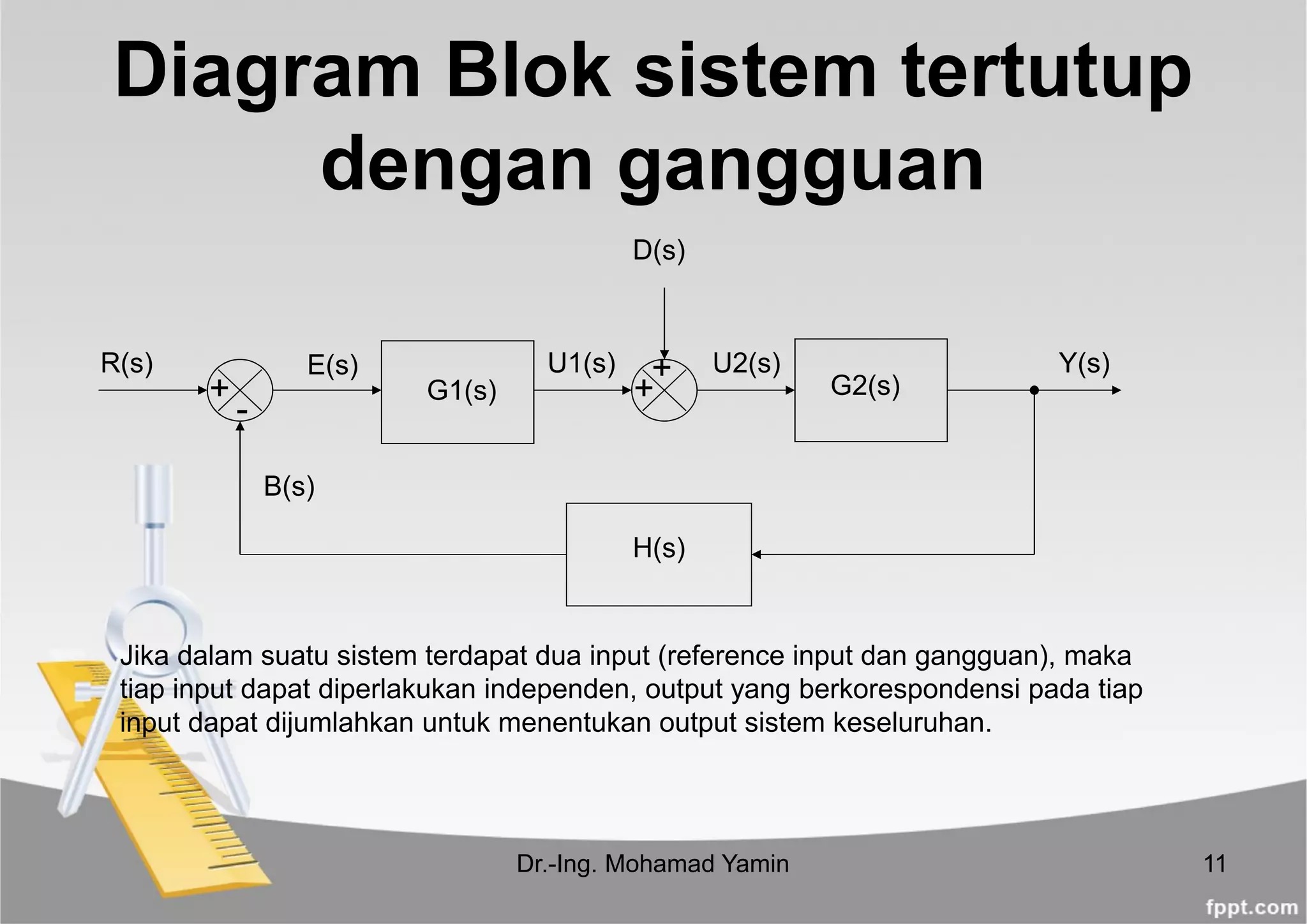 Diagram Blok sistem tertutup dengan gangguan

D(s)

R(s)

+

-

E(s)

G1(s)

U1(s)

+

+

U2(s)

G2(s)

Y(s)

B(s)

H(s)

Jika dalam suatu sistem terdapat dua input (reference input dan gangguan), maka tiap input dapat diperlakukan independen, output yang berkorespondensi pada tiap input dapat dijumlahkan untuk menentukan output sistem keseluruhan.

Dr.-Ing. Mohamad Yamin

11

fppt.com